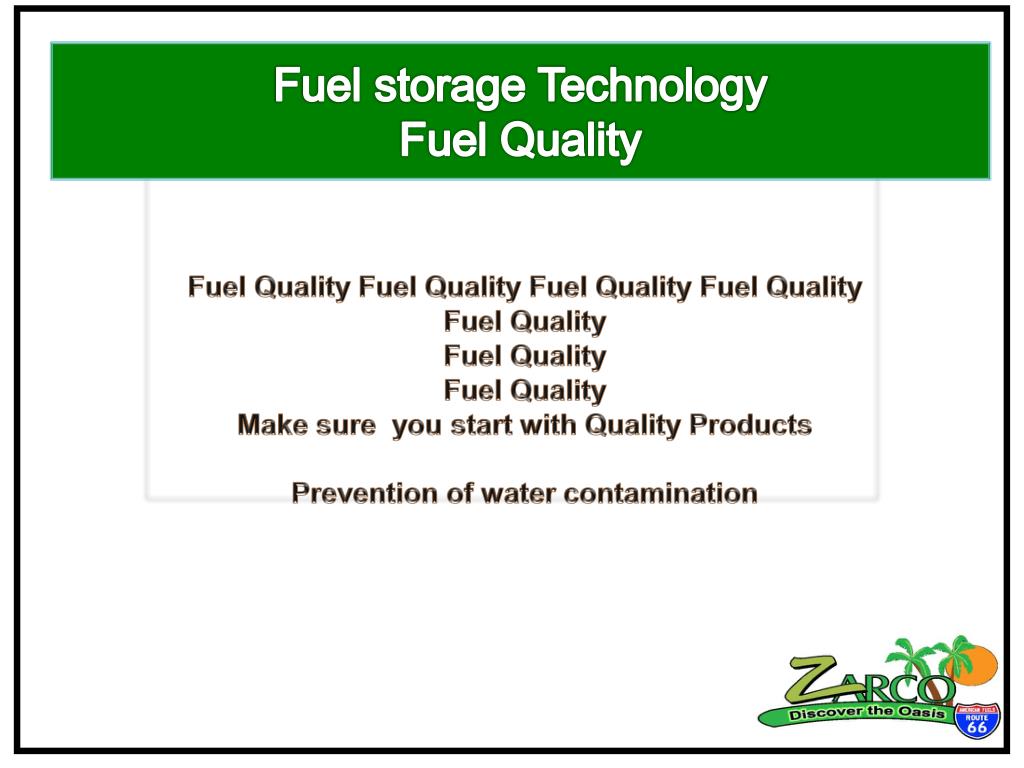 Fuel storage Technology
Fuel Quality

Fuel Quality Fuel Quality Fuel Quality Fuel Quality
Fuel Quality
Fuel Quality
Fuel Quality
Make sure you start with Quality Products

Prevention of water contamination

ZARCO
Discover the Oasis
AMERICAN FUELS
ROUTE
66